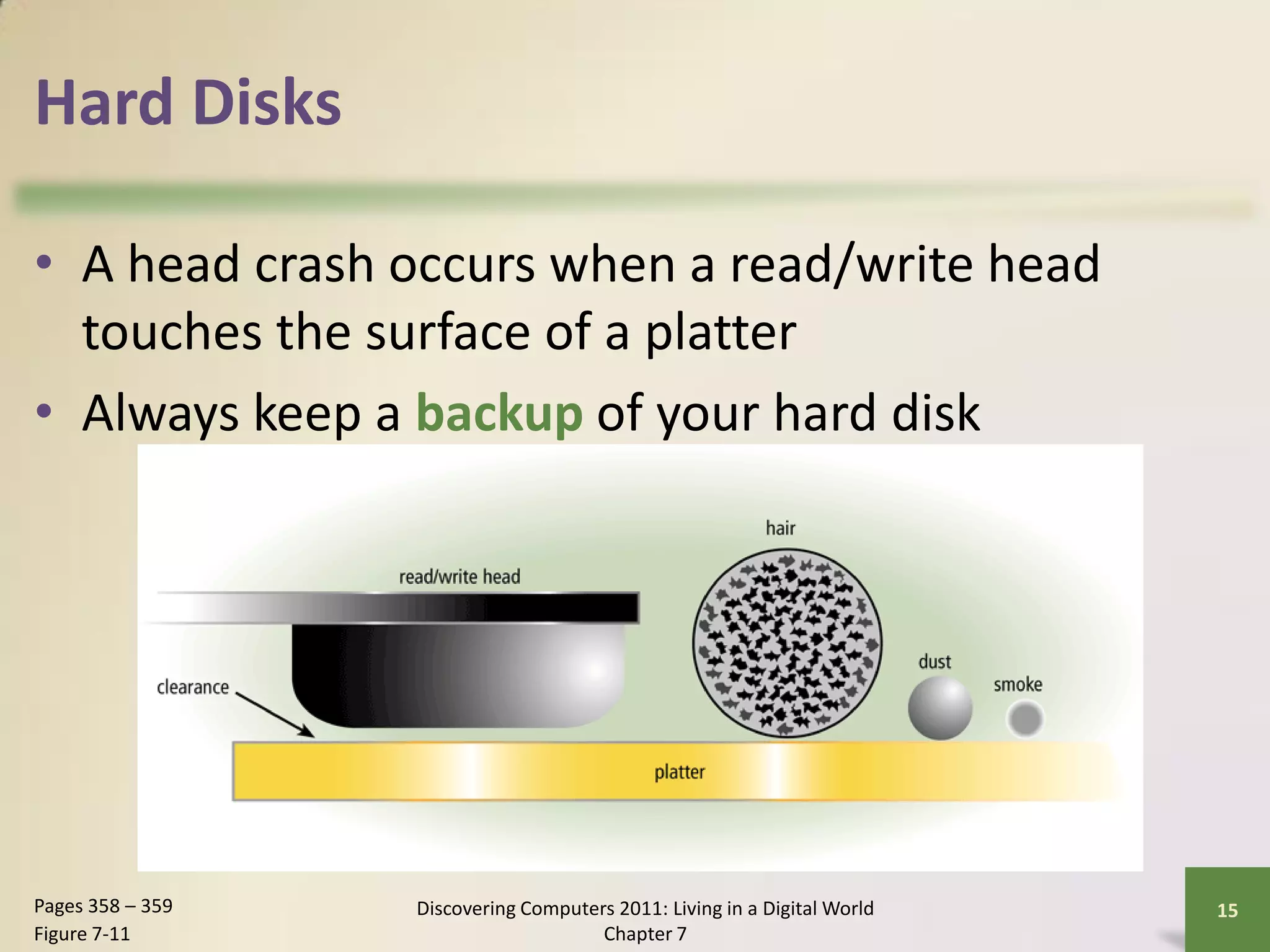 Hard Disks

• A head crash occurs when a read/write head touches the surface of a platter

• Always keep a backup of your hard disk

hair

read/write head

dust

smoke

clearance

platter

Pages 358 – 359
Figure 7-11

Discovering Computers 2011: Living in a Digital World
Chapter 7

15